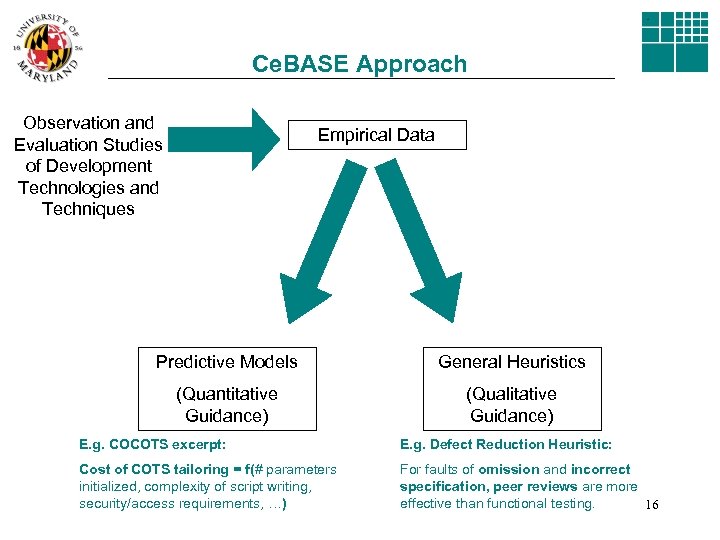 UNIVERSITY OF MARYLAND
18 56

CeBASE Approach

Observation and Evaluation Studies of Development Technologies and Techniques

Empirical Data

Predictive Models
(Quantitative Guidance)

General Heuristics
(Qualitative Guidance)

E.g. COCOTS excerpt:

Cost of COTS tailoring = f(# parameters initialized, complexity of script writing, security/access requirements, …)

E.g. Defect Reduction Heuristic:

For faults of omission and incorrect specification, peer reviews are more effective than functional testing.

16